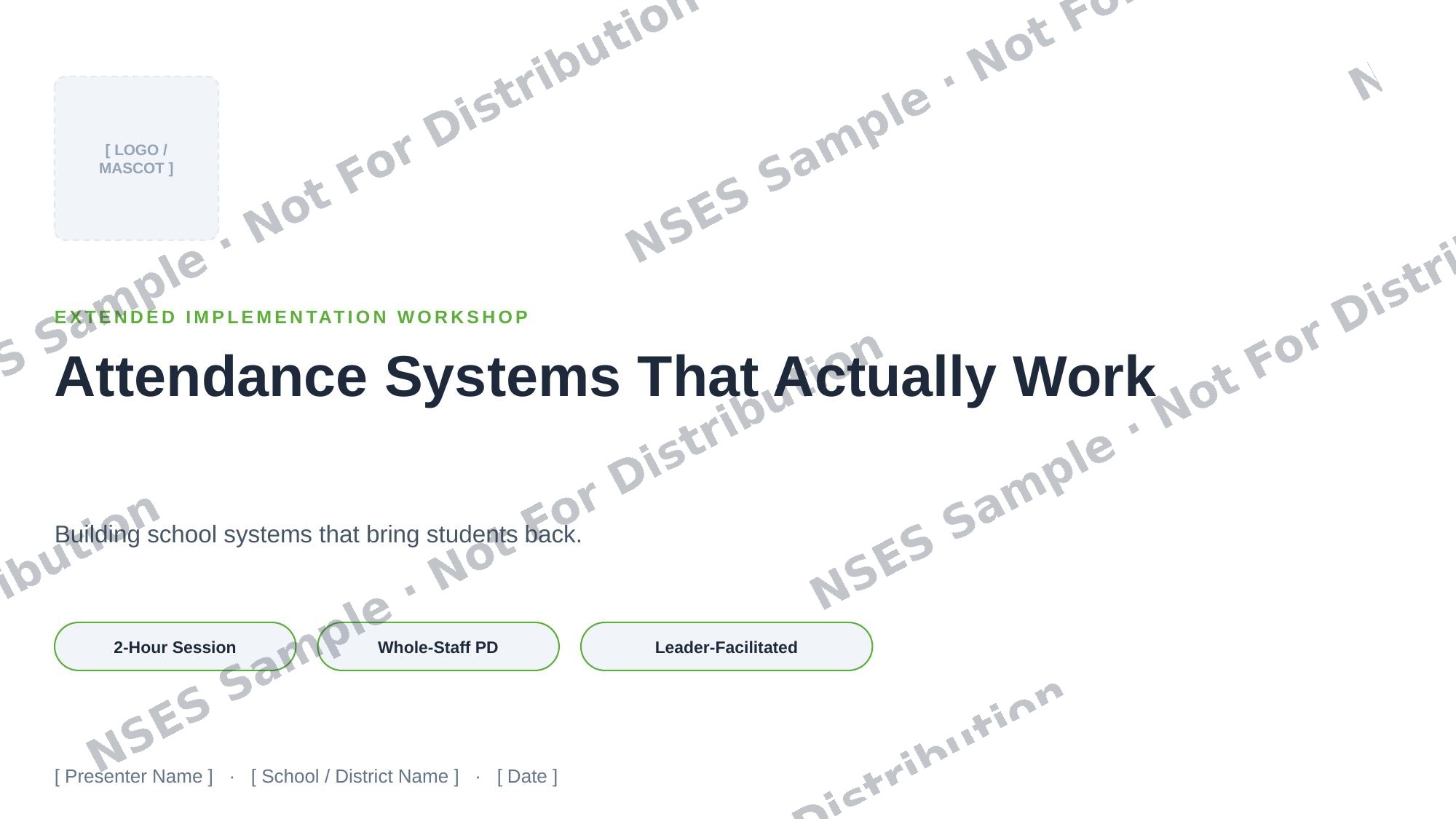 [ LOGO / MASCOT ]

EXTENDED IMPLEMENTATION WORKSHOP

Attendance Systems That Actually Work

Building school systems that bring students back.

2-Hour Session

Whole-Staff PD

Leader-Facilitated

[ Presenter Name ] · [ School / District Name ] · [ Date ]

NSES Sample · Not For Distribution